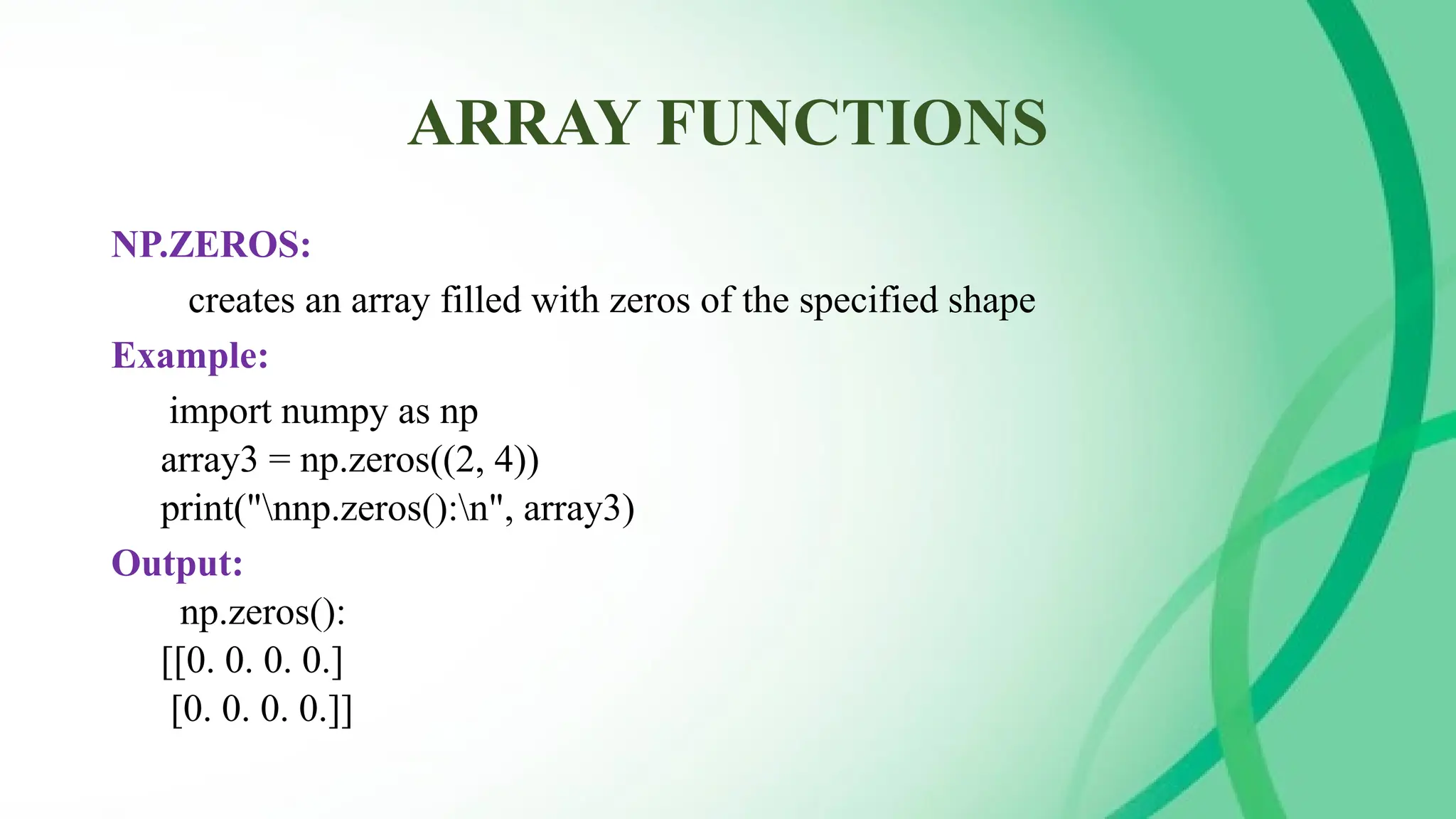 ARRAY FUNCTIONS

NP.ZEROS:

creates an array filled with zeros of the specified shape

Example:

import numpy as np
array3 = np.zeros((2, 4))
print("\nnp.zeros():\n", array3)

Output:

np.zeros():
[[0. 0. 0. 0.]
[0. 0. 0. 0.]]